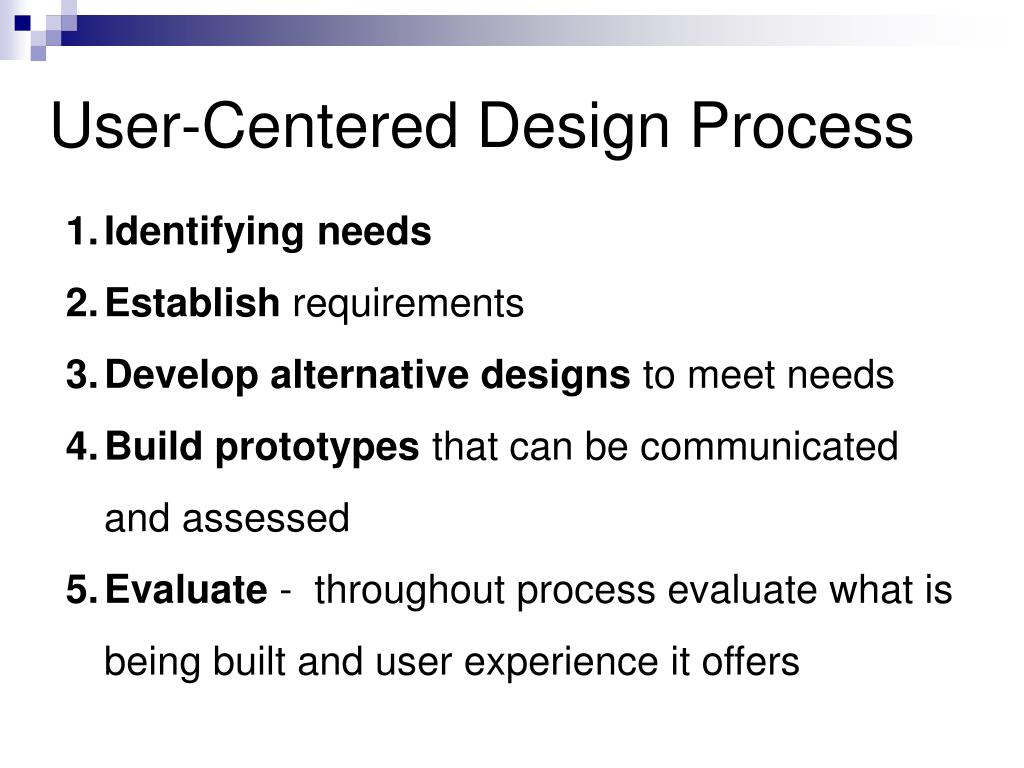 User-Centered Design Process

1. Identifying needs
2. Establish requirements
3. Develop alternative designs to meet needs
4. Build prototypes that can be communicated and assessed
5. Evaluate - throughout process evaluate what is being built and user experience it offers